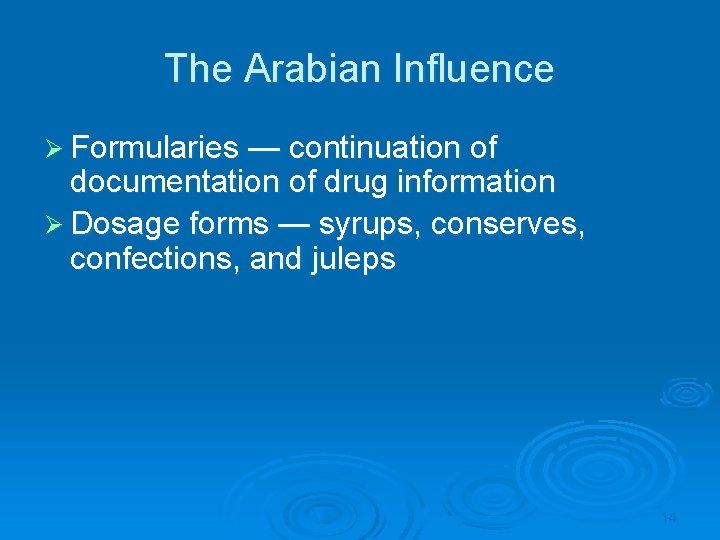 The Arabian Influence

➢ Formularies — continuation of documentation of drug information

➢ Dosage forms — syrups, conserves, confections, and juleps

14